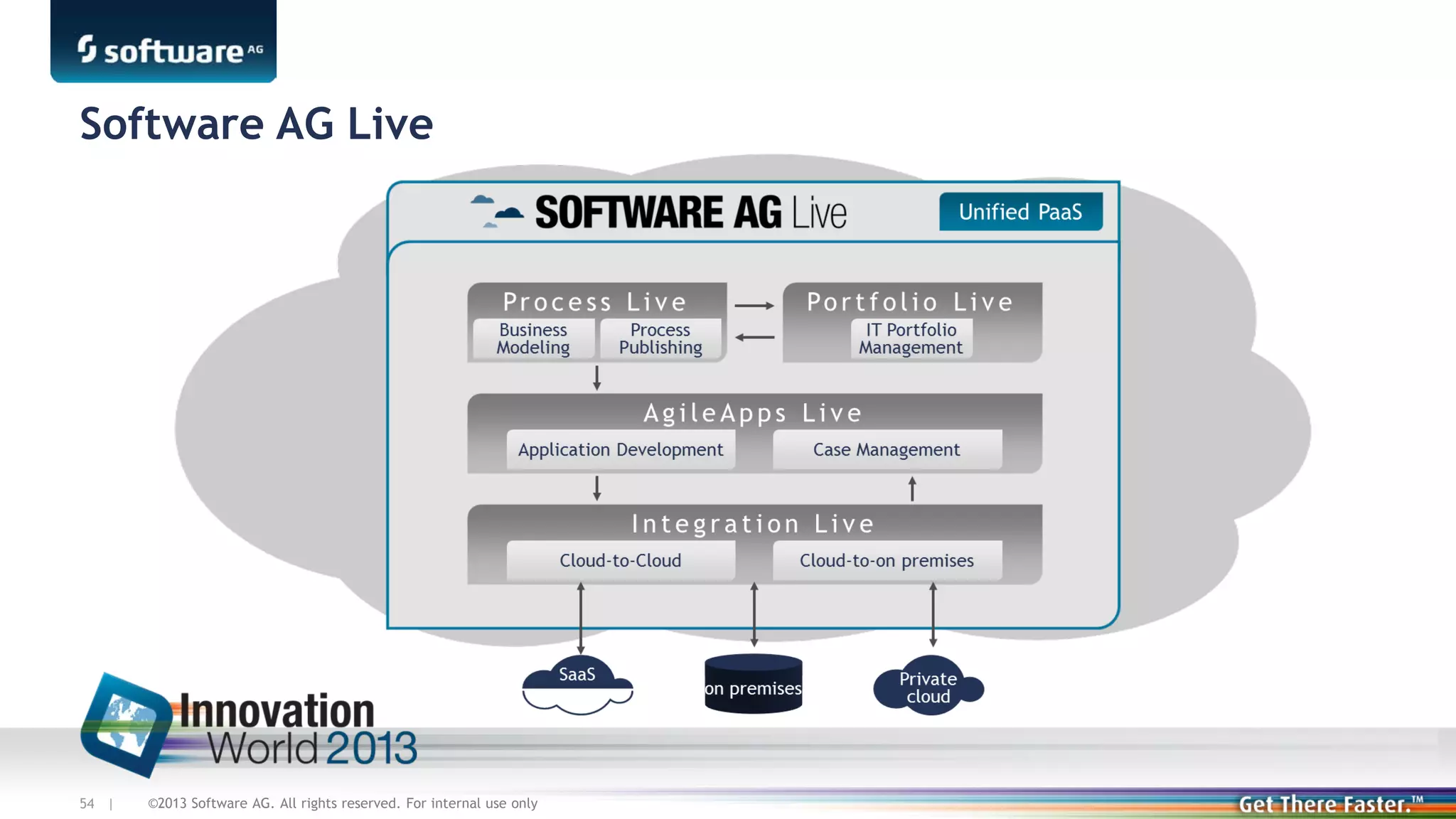 software AG

Software AG Live

SOFTWARE AG Live

Unified PaaS

Process Live

Business Modeling

Process Publishing

Portfolio Live

IT Portfolio Management

AgileApps Live

Application Development

Case Management

Integration Live

Cloud-to-Cloud

Cloud-to-on premises

SaaS

on premises

Private cloud

Innovation World 2013

54 | ©2013 Software AG. All rights reserved. For internal use only

Get There Faster.™